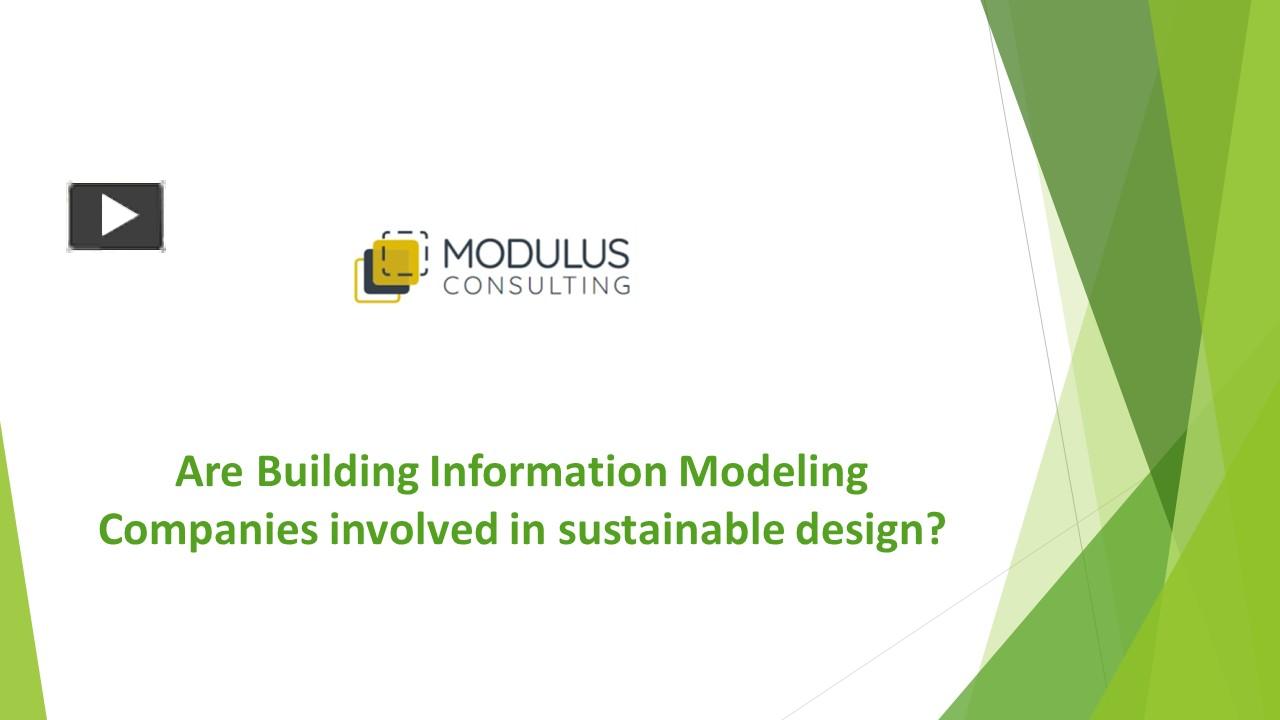 MODULUS
CONSULTING

Are Building Information Modeling Companies involved in sustainable design?